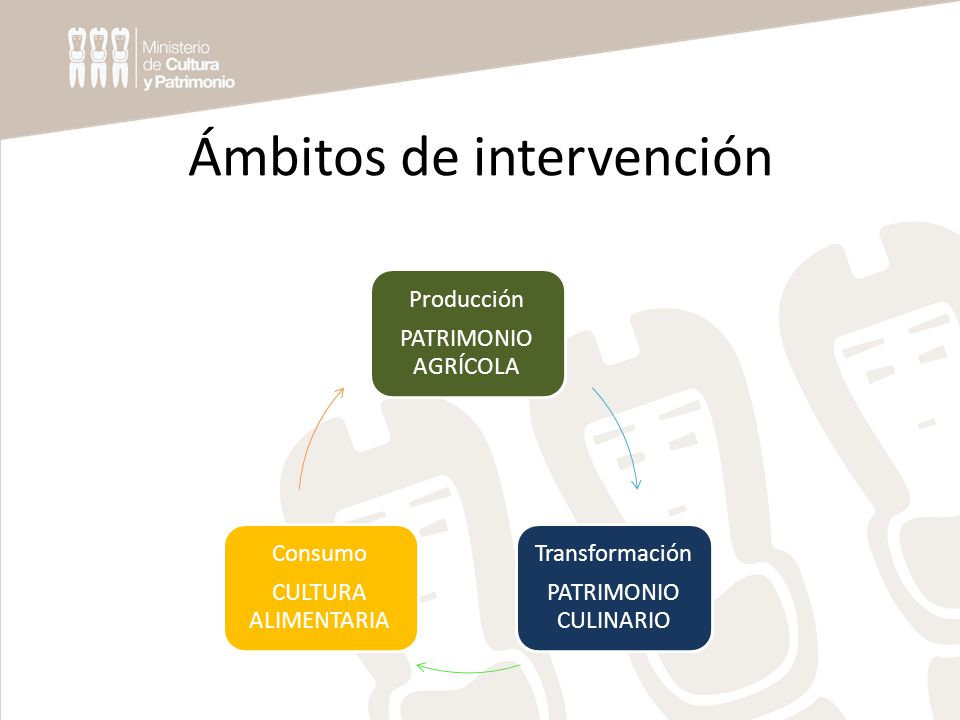 Ministerio de Cultura y Patrimonio

Ámbitos de intervención

Producción
PATRIMONIO AGRÍCOLA

Transformación
PATRIMONIO CULINARIO

Consumo
CULTURA ALIMENTARIA